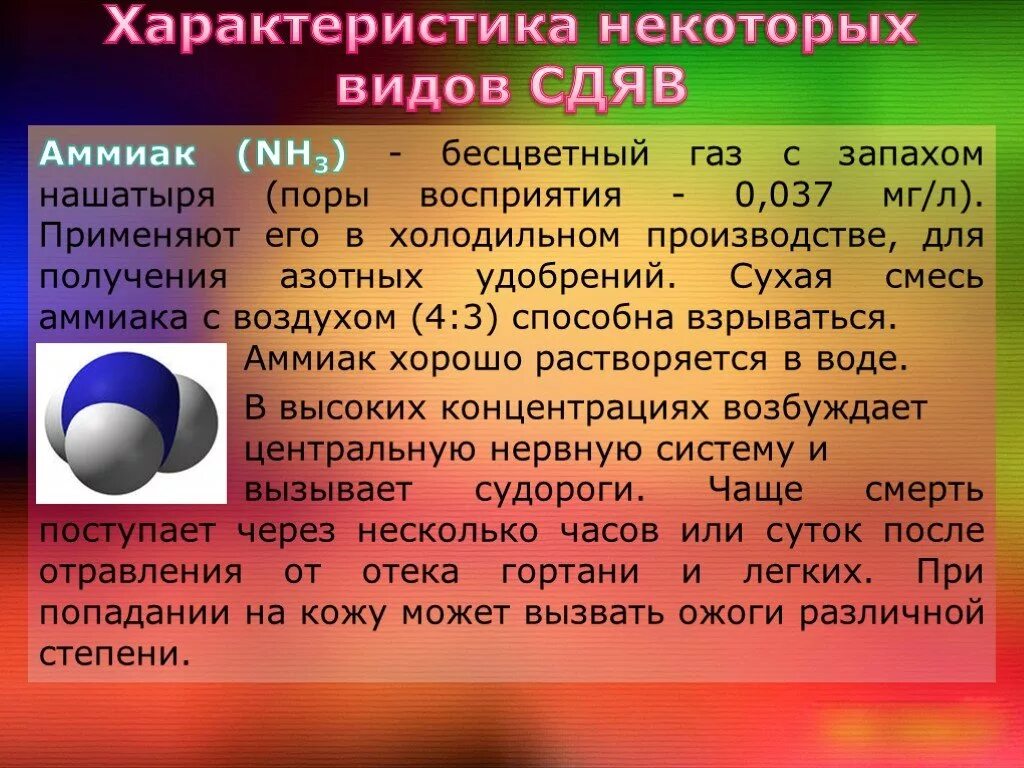 Характеристика некоторых видов СДЯВ

Аммиак ($NH_3$) - бесцветный газ с запахом нашатыря (поры восприятия - 0,037 мг/л). Применяют его в холодильном производстве, для получения азотных удобрений. Сухая смесь аммиака с воздухом (4:3) способна взрываться.

Аммиак хорошо растворяется в воде.

В высоких концентрациях возбуждает центральную нервную систему и вызывает судороги. Чаще смерть поступает через несколько часов или суток после отравления от отека гортани и легких. При попадании на кожу может вызвать ожоги различной степени.